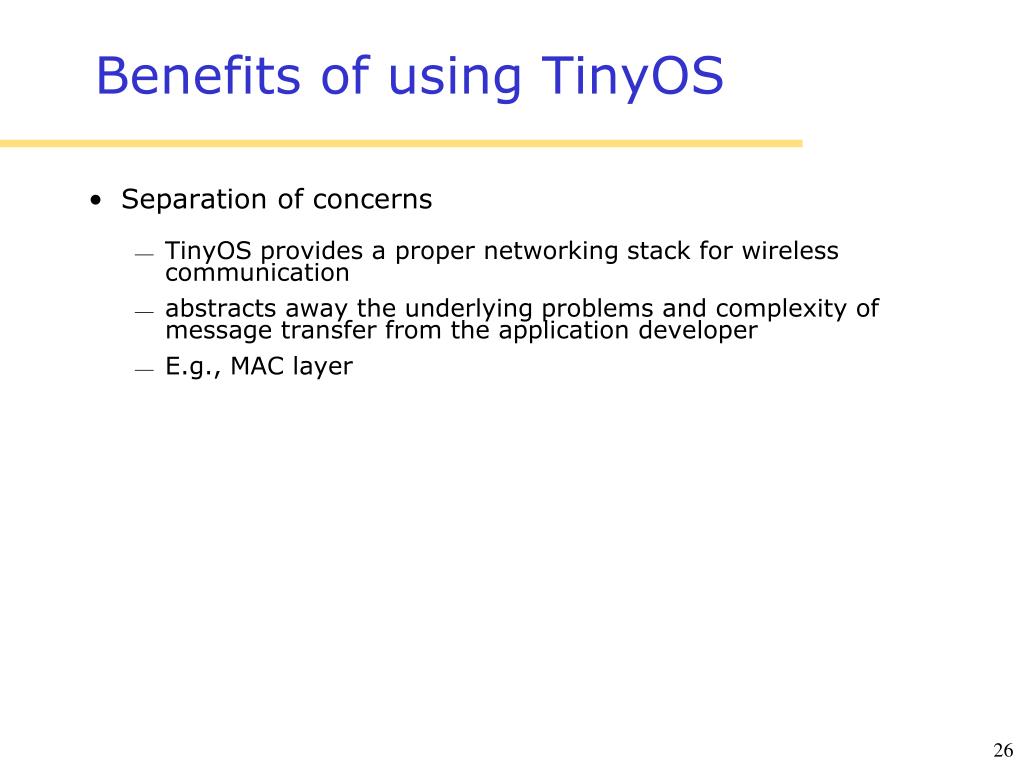 Benefits of using TinyOS

• Separation of concerns

— TinyOS provides a proper networking stack for wireless communication

— abstracts away the underlying problems and complexity of message transfer from the application developer

— E.g., MAC layer

26